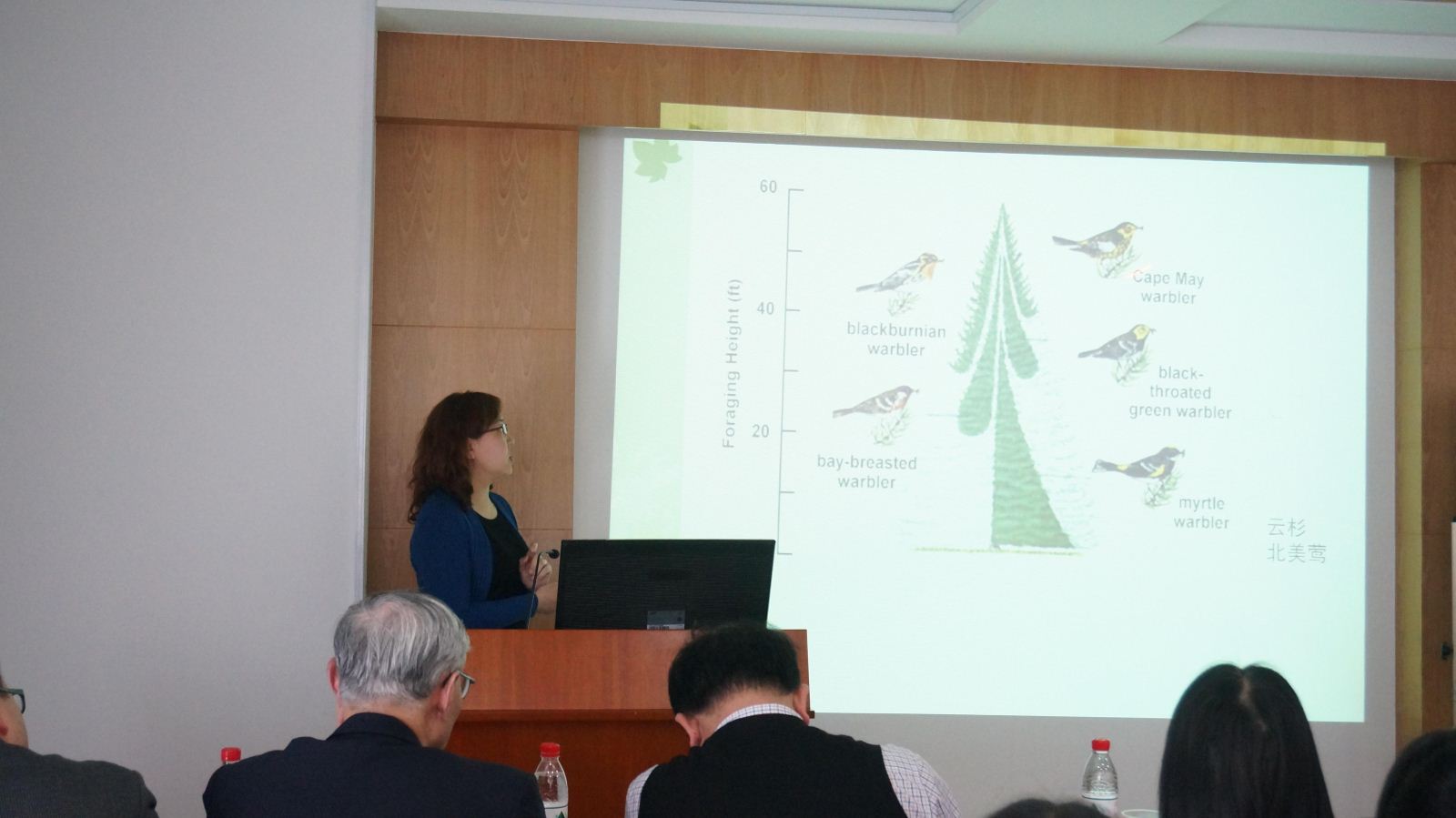 60

40

20

Foraging Height (ft)

blackburnian warbler

bay-breasted warbler

Cape May warbler

black-throated green warbler

myrtle warbler

云杉
北美莺